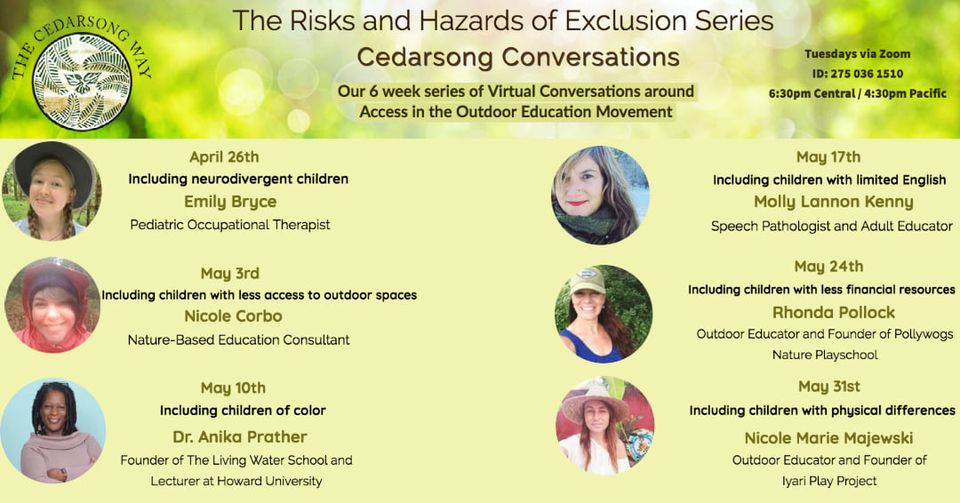 THE CEDARSONG WAY

The Risks and Hazards of Exclusion Series

Cedarsong Conversations

Our 6 week series of Virtual Conversations around Access in the Outdoor Education Movement

Tuesdays via Zoom
ID: 275 036 1510
6:30pm Central / 4:30pm Pacific

April 26th
Including neurodivergent children
Emily Bryce
Pediatric Occupational Therapist

May 3rd
Including children with less access to outdoor spaces
Nicole Corbo
Nature-Based Education Consultant

May 10th
Including children of color
Dr. Anika Prather
Founder of The Living Water School and Lecturer at Howard University

May 17th
Including children with limited English
Molly Lannon Kenny
Speech Pathologist and Adult Educator

May 24th
Including children with less financial resources
Rhonda Pollock
Outdoor Educator and Founder of Pollywogs Nature Playschool

May 31st
Including children with physical differences
Nicole Marie Majewski
Outdoor Educator and Founder of Iyari Play Project